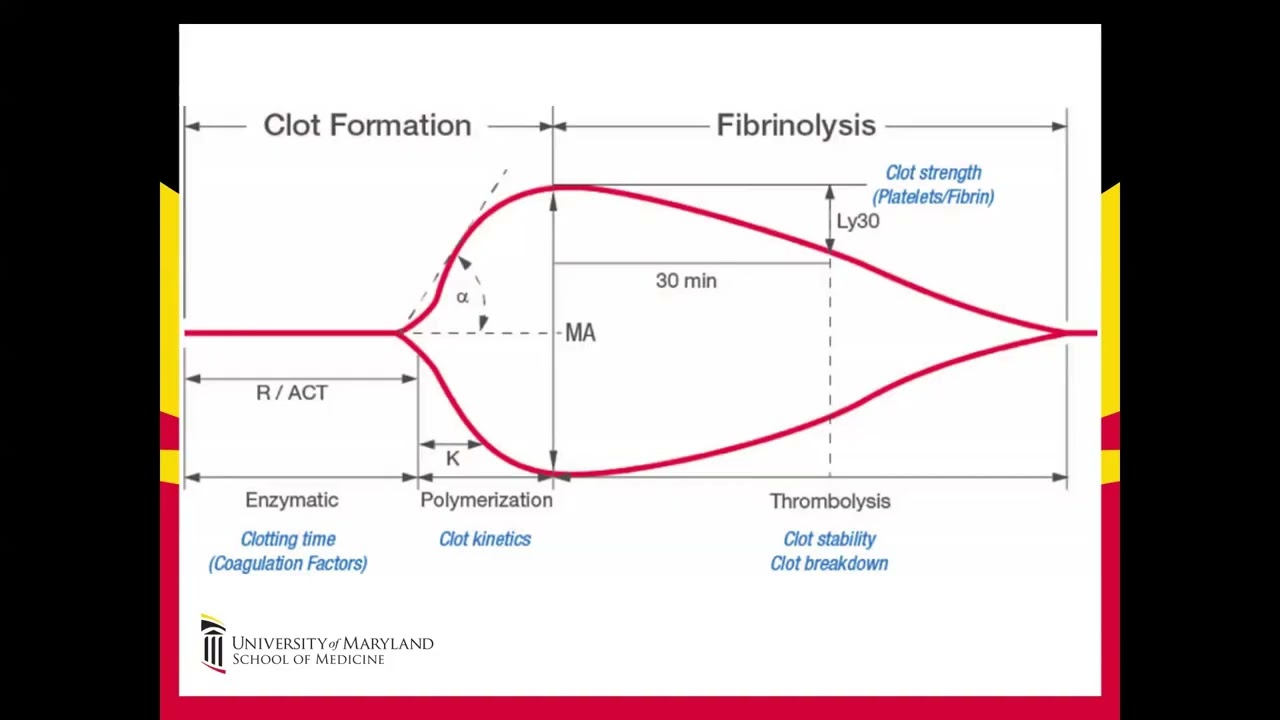 Clot Formation

Fibrinolysis

Clot strength
(Platelets/Fibrin)

Ly30

30 min

α

MA

R / ACT

K

Enzymatic

Polymerization

Thrombolysis

Clotting time
(Coagulation Factors)

Clot kinetics

Clot stability
Clot breakdown

UNIVERSITY of MARYLAND
SCHOOL OF MEDICINE